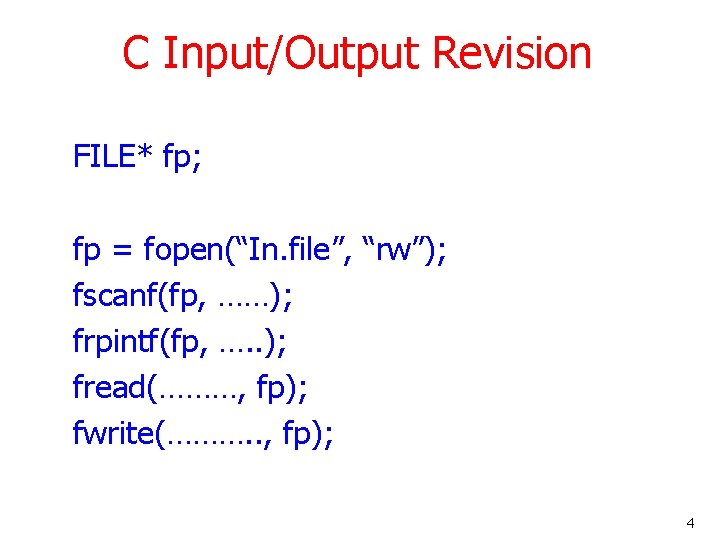 C Input/Output Revision

FILE* fp;

fp = fopen(“In.file”, “rw”);
fscanf(fp, ……);
frpintf(fp, …..);
fread(………, fp);
fwrite(……….., fp);

4